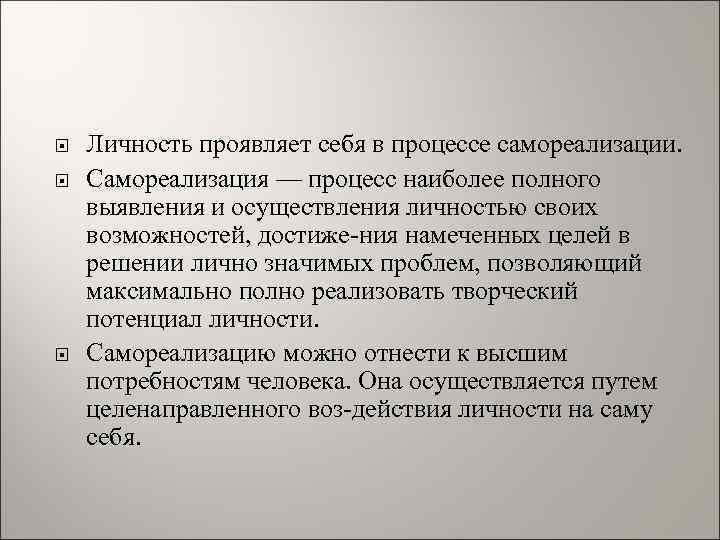 Личность проявляет себя в процессе самореализации.

Самореализация — процесс наиболее полного выявления и осуществления личностью своих возможностей, достиже-ния намеченных целей в решении лично значимых проблем, позволяющий максимально полно реализовать творческий потенциал личности.

Самореализацию можно отнести к высшим потребностям человека. Она осуществляется путем целенаправленного воз-действия личности на саму себя.